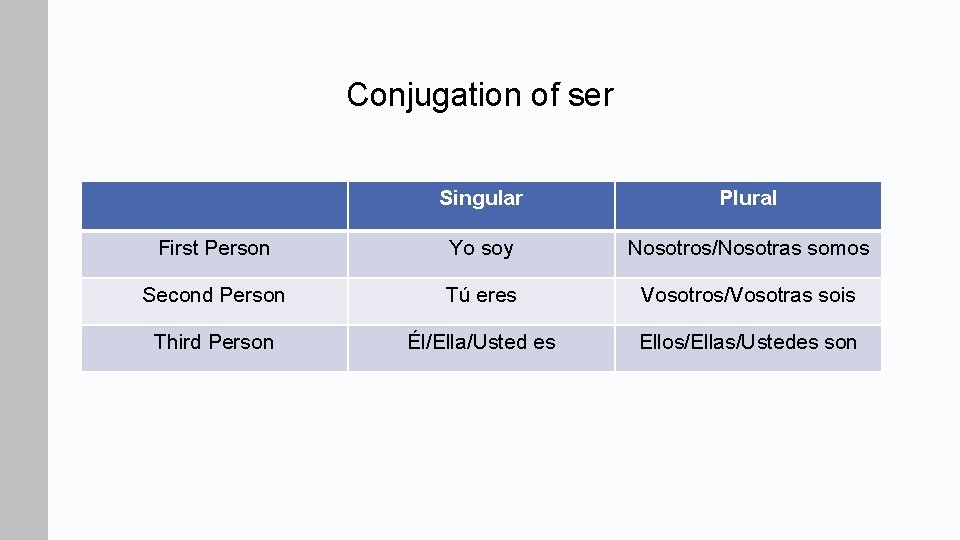 Conjugation of ser

| | Singular | Plural |
|---|---|---|
| First Person | Yo soy | Nosotros/Nosotras somos |
| Second Person | Tú eres | Vosotros/Vosotras sois |
| Third Person | Él/Ella/Usted es | Ellos/Ellas/Ustedes son |